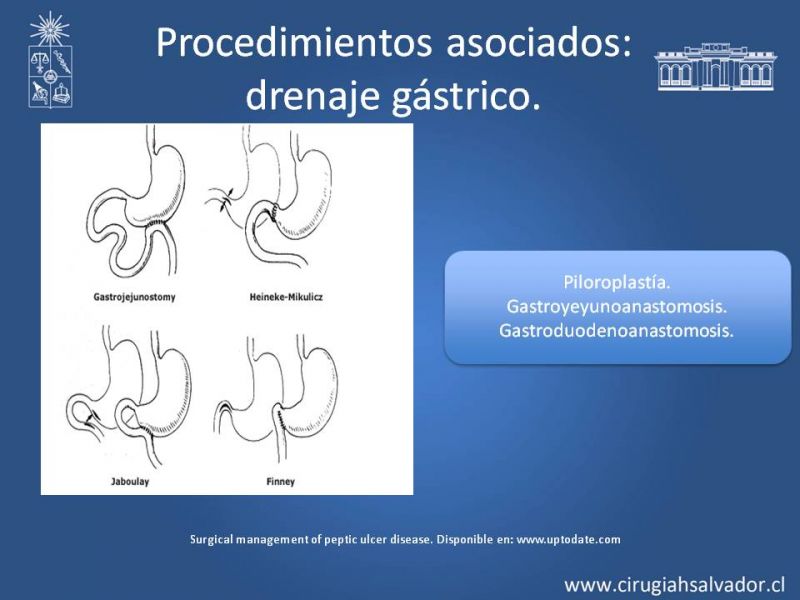 Procedimientos asociados: drenaje gástrico.

Gastrojejunostomy

Heineke-Mikulicz

Jaboulay

Finney

Piloroplastía.
Gastroyeyunoanastomosis.
Gastroduodenoanastomosis.

Surgical management of peptic ulcer disease. Disponible en: www.uptodate.com

www.cirugiahsalvador.cl